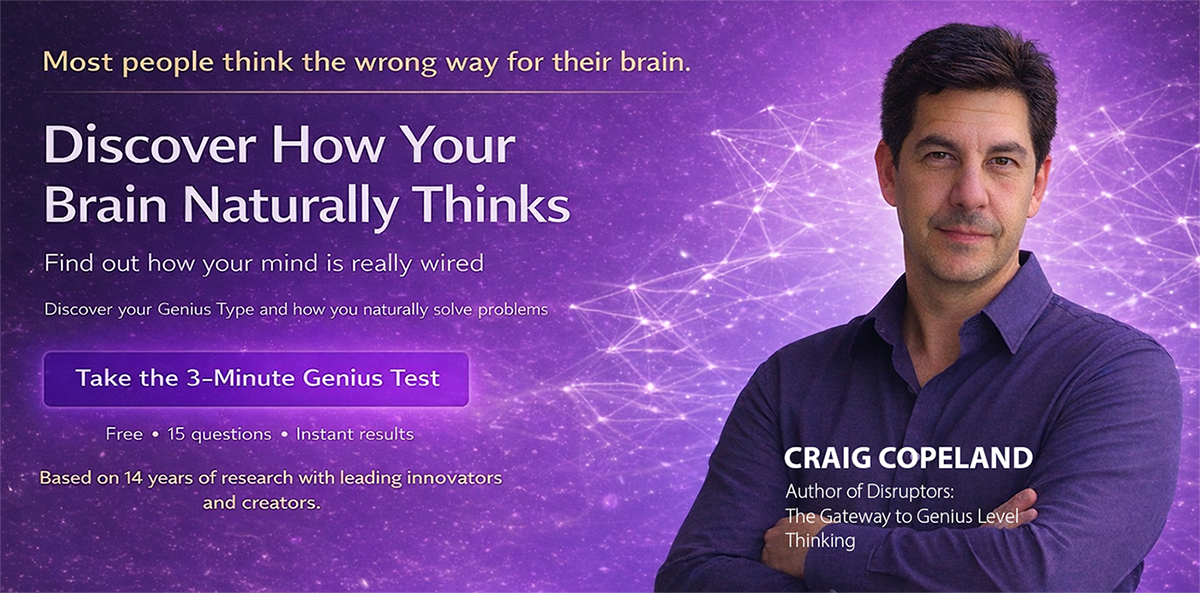 Most people think the wrong way for their brain.

Discover How Your Brain Naturally Thinks

Find out how your mind is really wired

Discover your Genius Type and how you naturally solve problems

Take the 3-Minute Genius Test

Free • 15 questions • Instant results

Based on 14 years of research with leading innovators and creators.

CRAIG COPELAND

Author of Disruptors: The Gateway to Genius Level Thinking